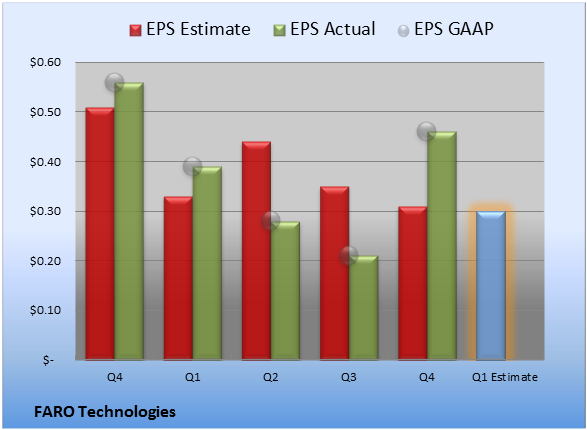 EPS Estimate EPS Actual EPS GAAP

$0.60
$0.50
$0.40
$0.30
$0.20
$0.10
$-

Q4 Q1 Q2 Q3 Q4 Q1 Estimate

FARO Technologies